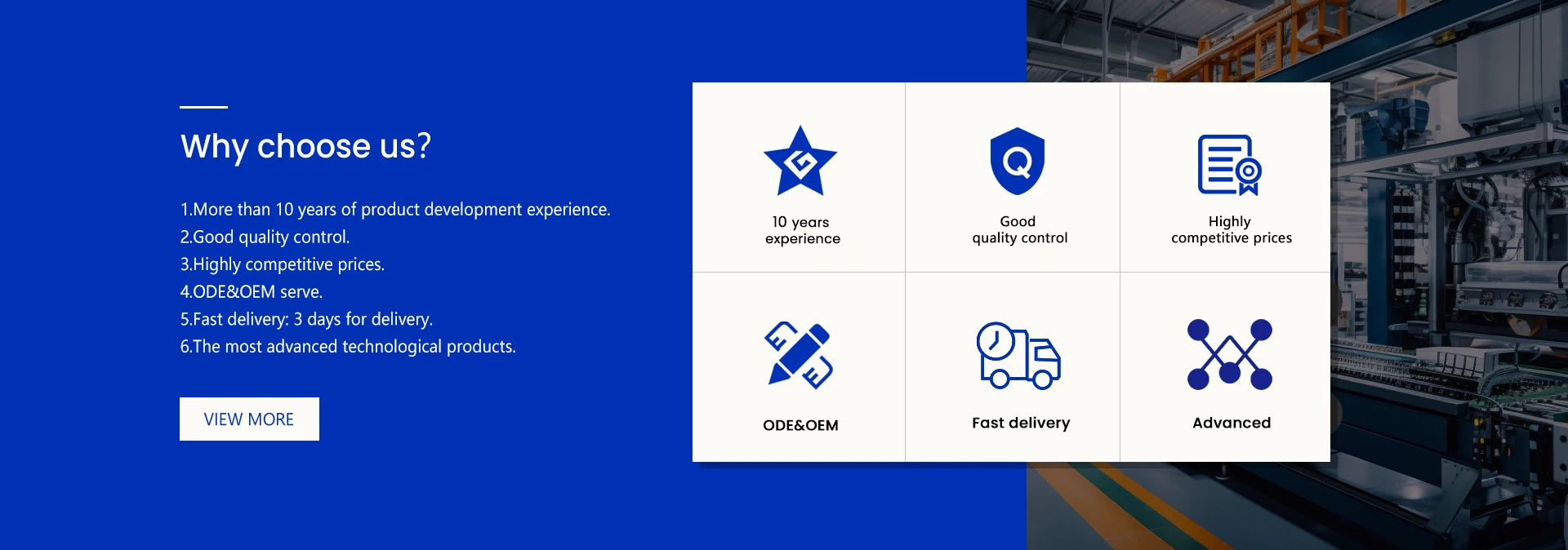 Why choose us?

1.More than 10 years of product development experience.
2.Good quality control.
3.Highly competitive prices.
4.ODE&OEM serve.
5.Fast delivery: 3 days for delivery.
6.The most advanced technological products.

VIEW MORE

10 years experience

Good quality control

Highly competitive prices

ODE&OEM

Fast delivery

Advanced